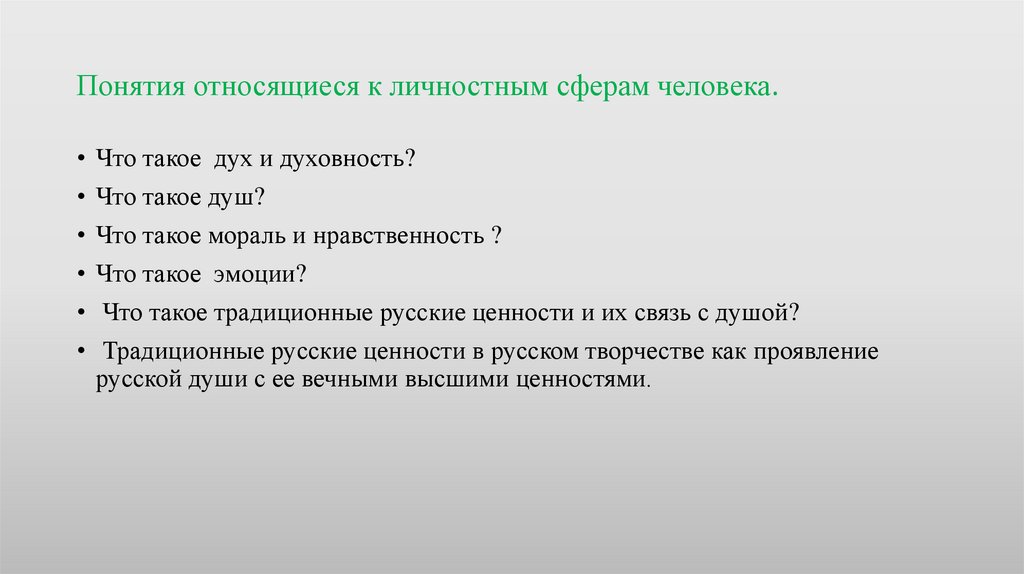 Понятия относящиеся к личностным сферам человека.

• Что такое дух и духовность?
• Что такое душ?
• Что такое мораль и нравственность ?
• Что такое эмоции?
• Что такое традиционные русские ценности и их связь с душой?
• Традиционные русские ценности в русском творчестве как проявление русской души с ее вечными высшими ценностями.